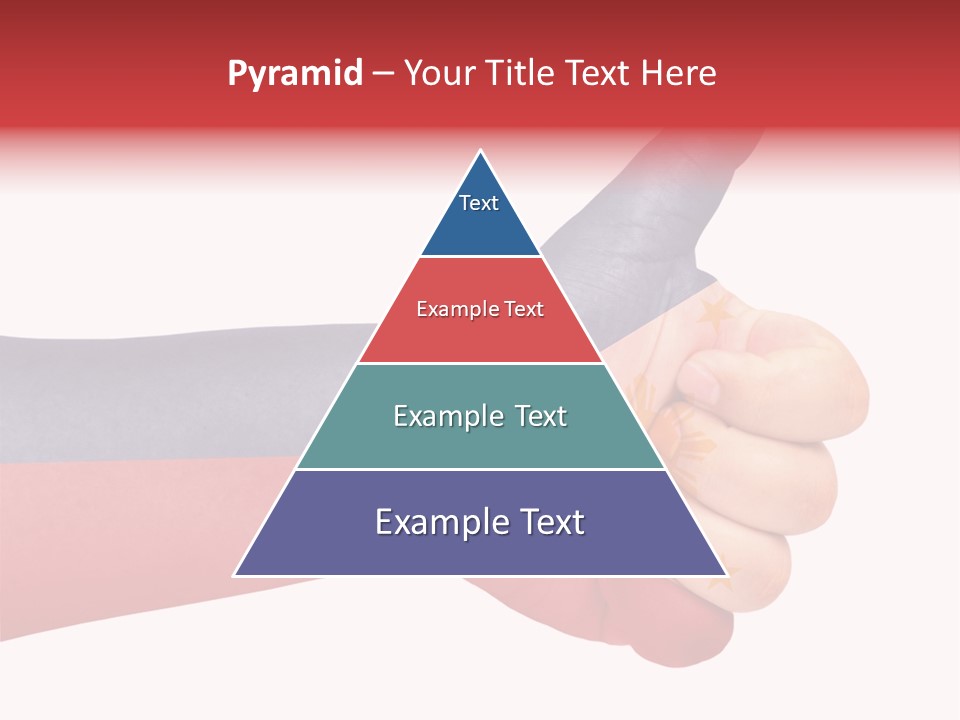 Pyramid – Your Title Text Here

Text

Example Text

Example Text

Example Text